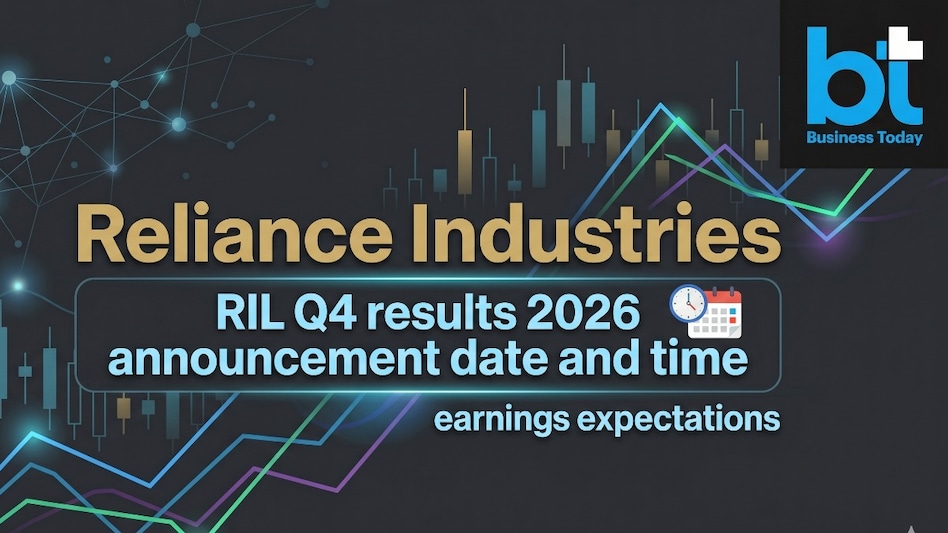 bt
Business Today

Reliance Industries

RIL Q4 results 2026 announcement date and time

earnings expectations